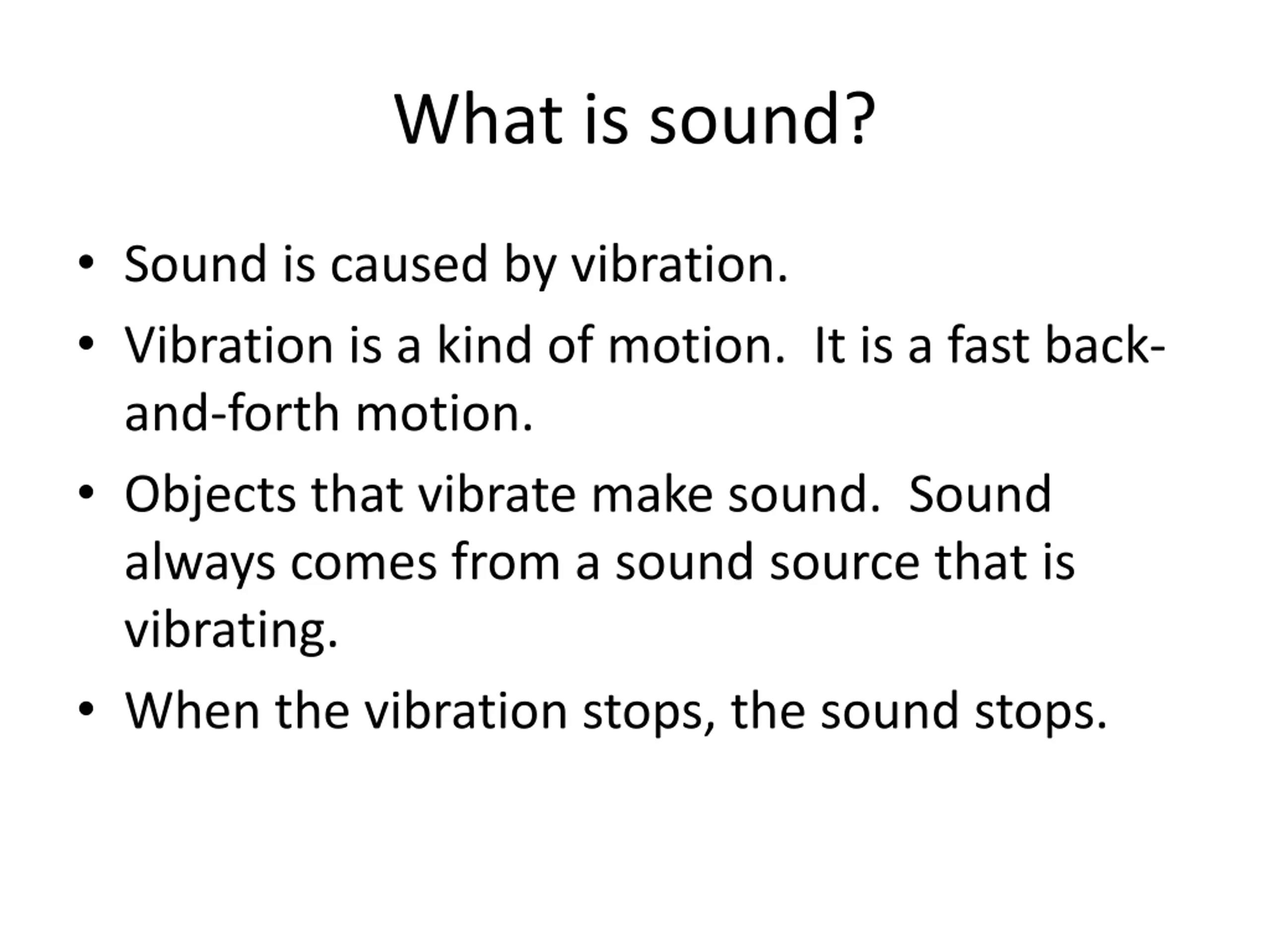 What is sound?

• Sound is caused by vibration.
• Vibration is a kind of motion. It is a fast back-and-forth motion.
• Objects that vibrate make sound. Sound always comes from a sound source that is vibrating.
• When the vibration stops, the sound stops.